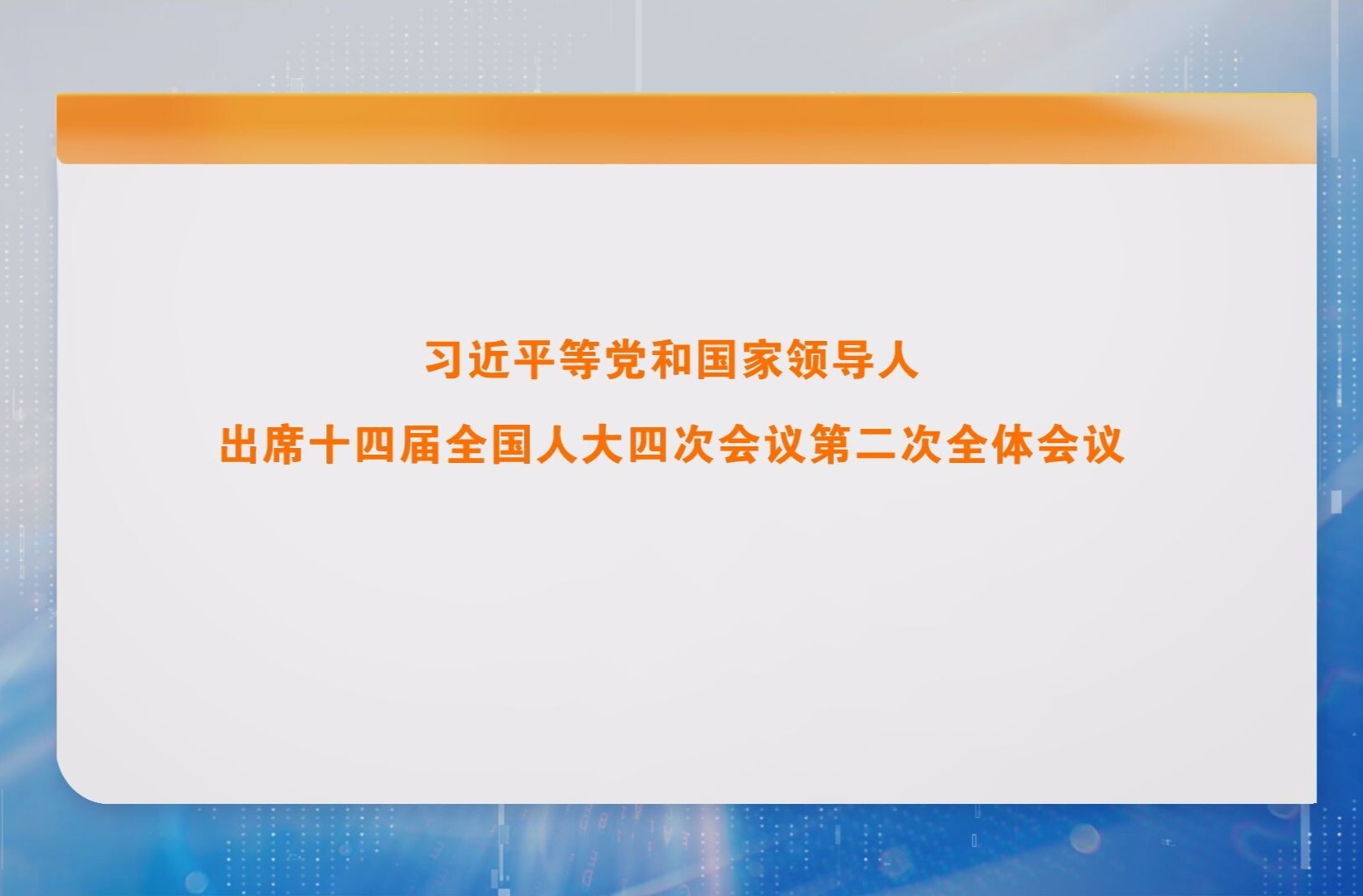 习近平等党和国家领导人
出席十四届全国人大四次会议第二次全体会议